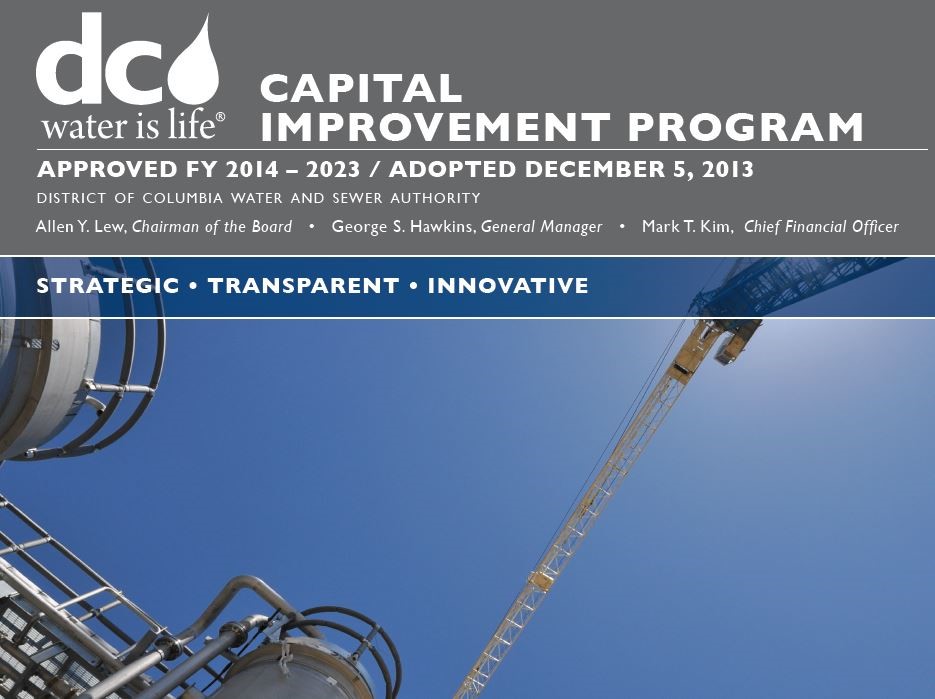 dc
water is life®

CAPITAL IMPROVEMENT PROGRAM

APPROVED FY 2014 – 2023 / ADOPTED DECEMBER 5, 2013

DISTRICT OF COLUMBIA WATER AND SEWER AUTHORITY

Allen Y. Lew, Chairman of the Board • George S. Hawkins, General Manager • Mark T. Kim, Chief Financial Officer

STRATEGIC • TRANSPARENT • INNOVATIVE